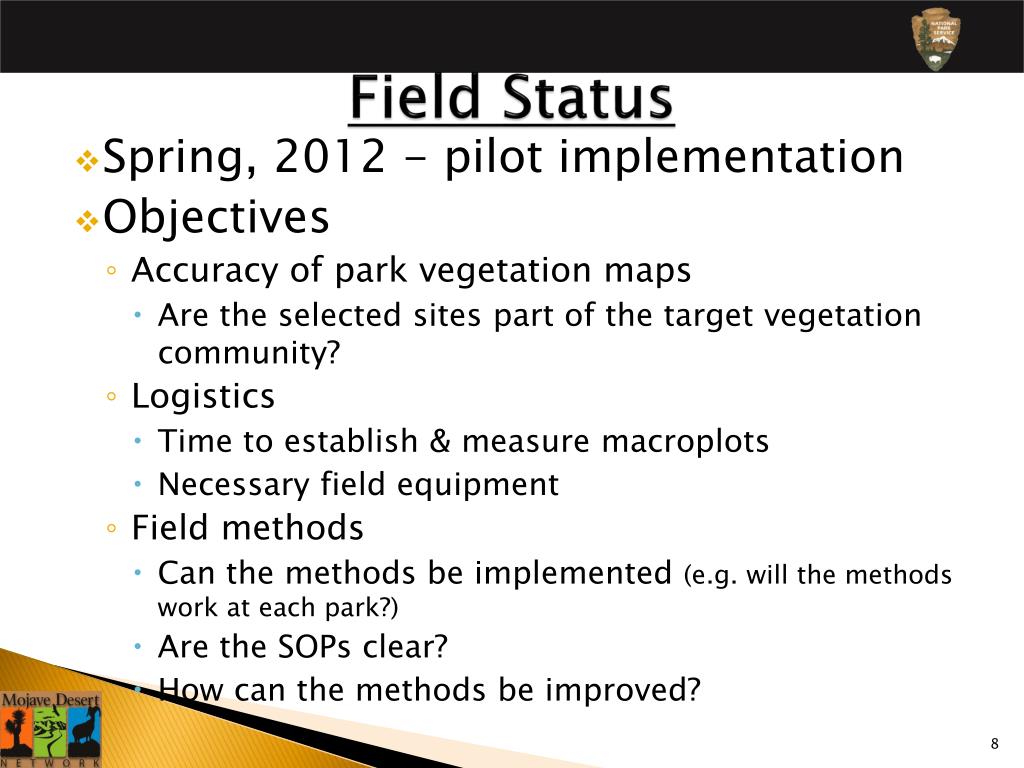 NATIONAL PARK SERVICE

Field Status

Spring, 2012 - pilot implementation

Objectives

Accuracy of park vegetation maps

Are the selected sites part of the target vegetation community?

Logistics

Time to establish & measure macroplots

Necessary field equipment

Field methods

Can the methods be implemented (e.g. will the methods work at each park?)

Are the SOPs clear?

How can the methods be improved?

Mojave Desert NETWORK

8